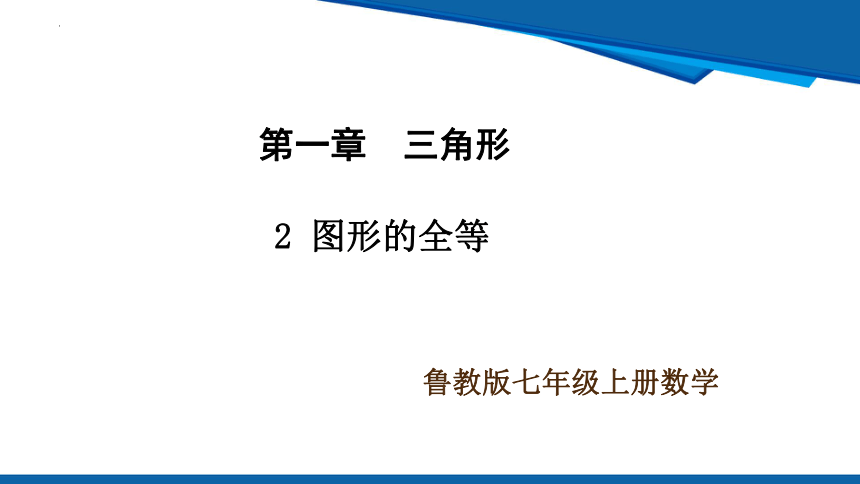 第一章　三角形

2 图形的全等

鲁教版七年级上册数学